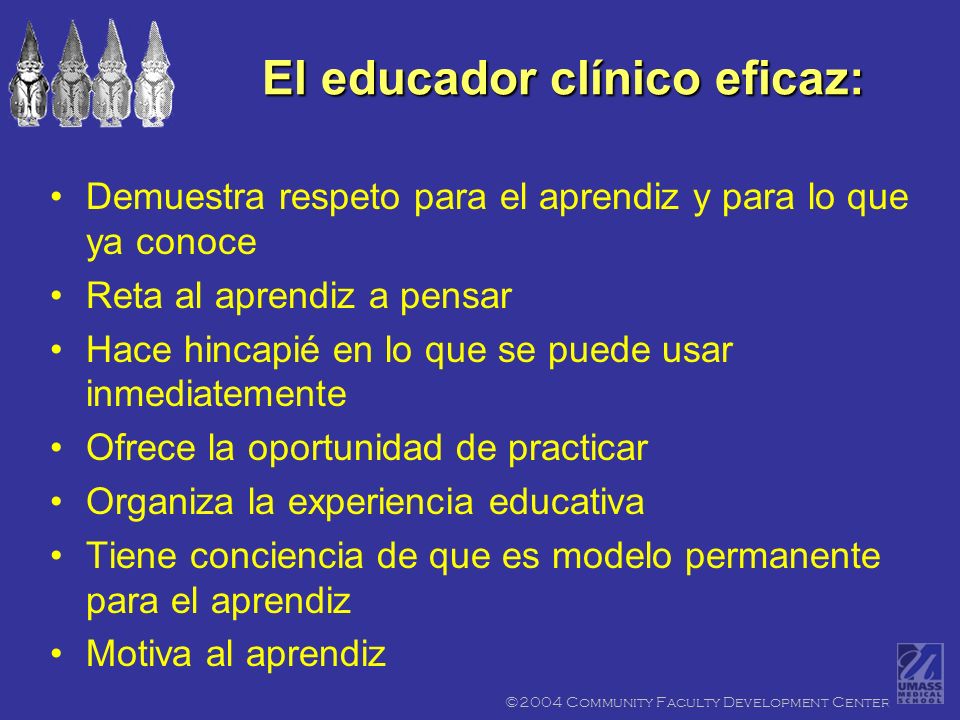 El educador clínico eficaz:

• Demuestra respeto para el aprendiz y para lo que ya conoce
• Reta al aprendiz a pensar
• Hace hincapié en lo que se puede usar inmediatemente
• Ofrece la oportunidad de practicar
• Organiza la experiencia educativa
• Tiene conciencia de que es modelo permanente para el aprendiz
• Motiva al aprendiz

©2004 Community Faculty Development Center

UMASS MEDICAL SCHOOL